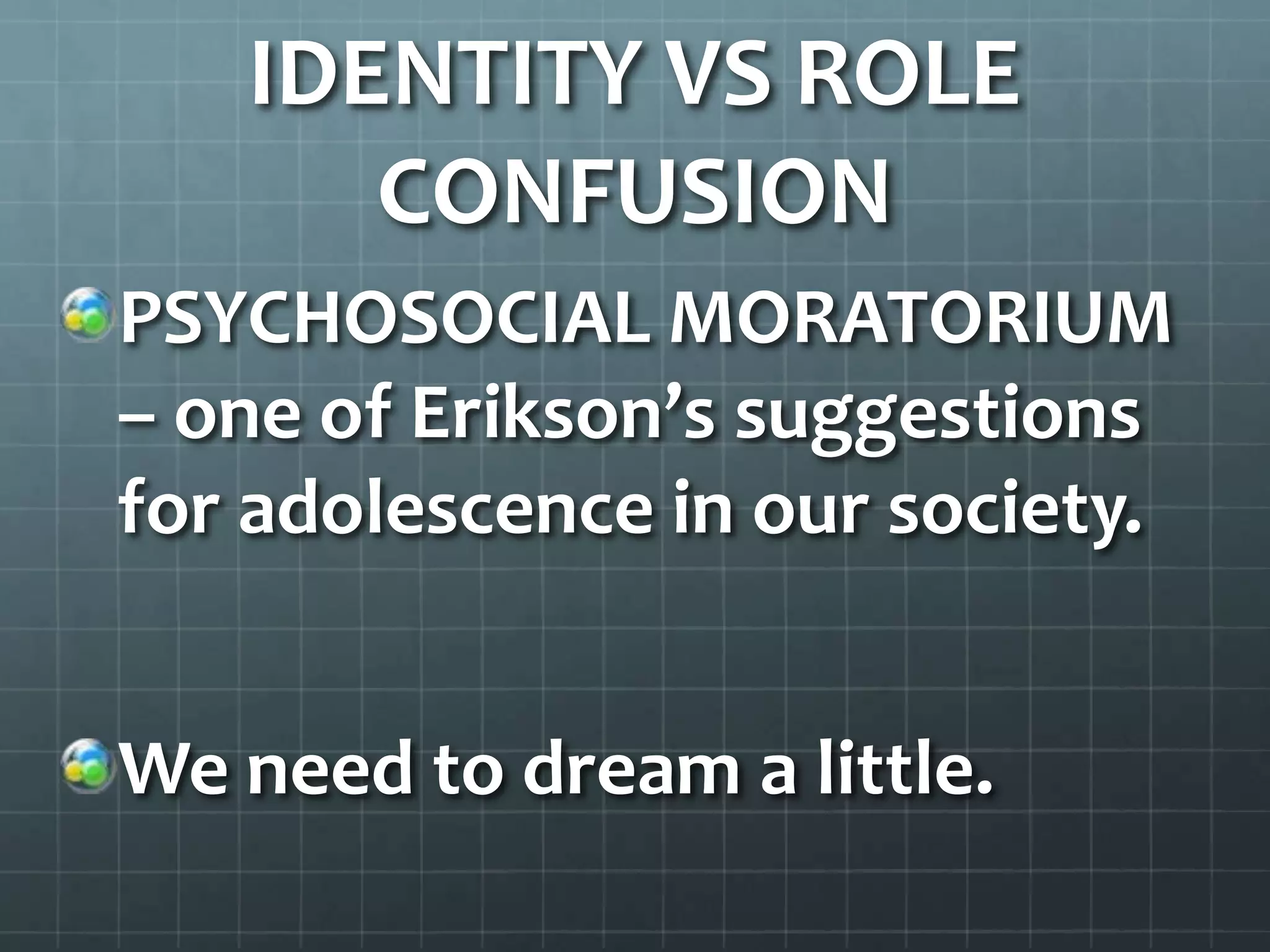 IDENTITY VS ROLE CONFUSION

PSYCHOSOCIAL MORATORIUM – one of Erikson’s suggestions for adolescence in our society.

We need to dream a little.